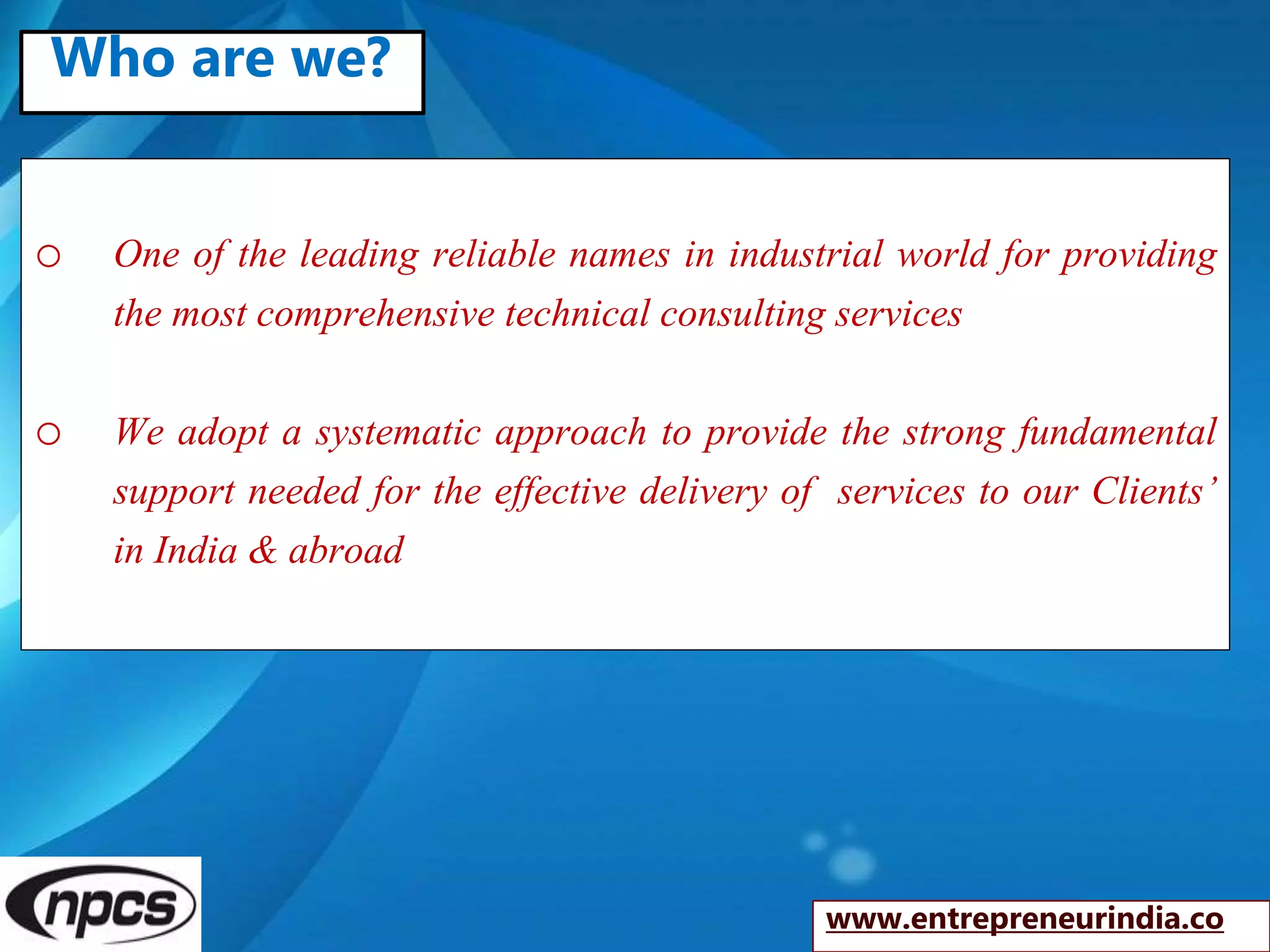 Who are we?

○ One of the leading reliable names in industrial world for providing the most comprehensive technical consulting services

○ We adopt a systematic approach to provide the strong fundamental support needed for the effective delivery of services to our Clients' in India & abroad

npcs

www.entrepreneurindia.co